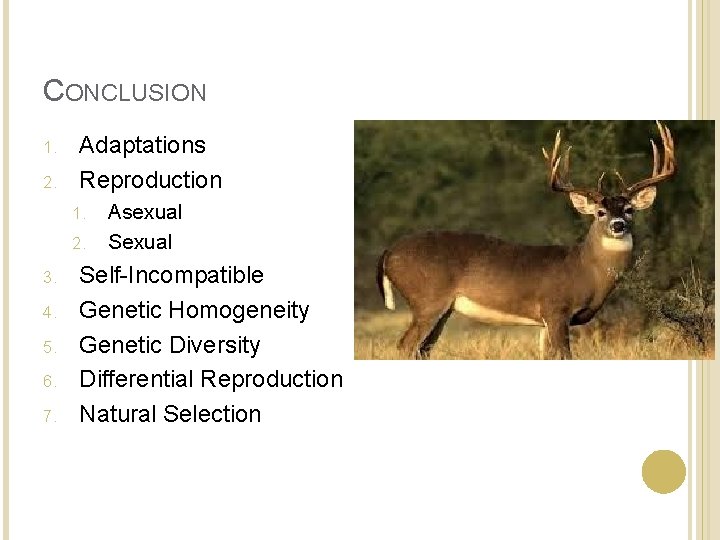 CONCLUSION

1. Adaptations
2. Reproduction
   1. Asexual
   2. Sexual
3. Self-Incompatible
4. Genetic Homogeneity
5. Genetic Diversity
6. Differential Reproduction
7. Natural Selection